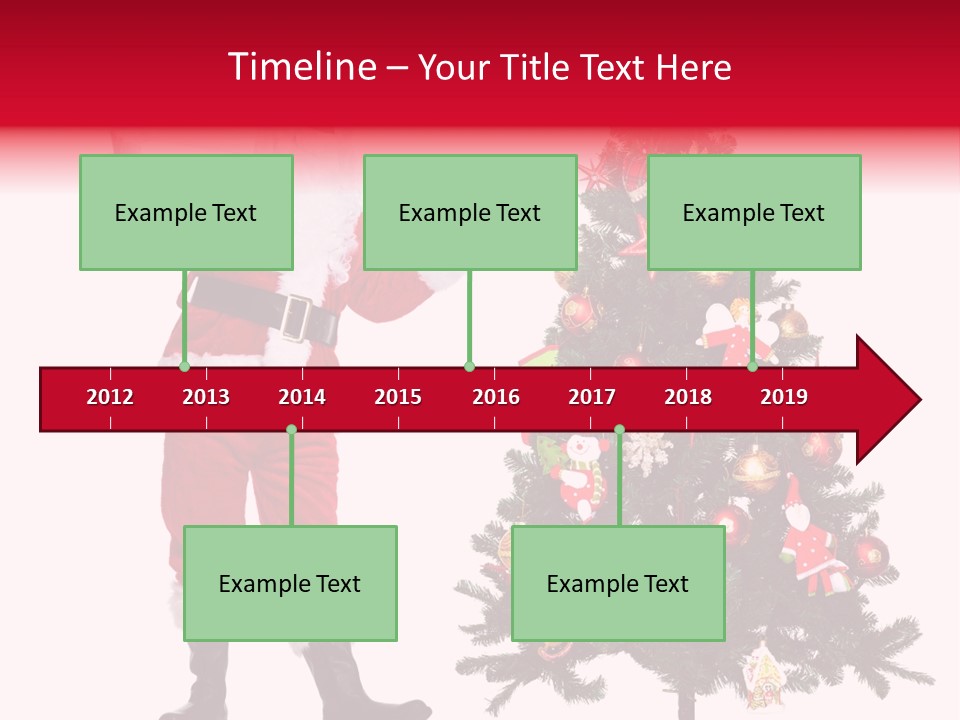 Timeline – Your Title Text Here

Example Text

Example Text

Example Text

2012 2013 2014 2015 2016 2017 2018 2019

Example Text

Example Text